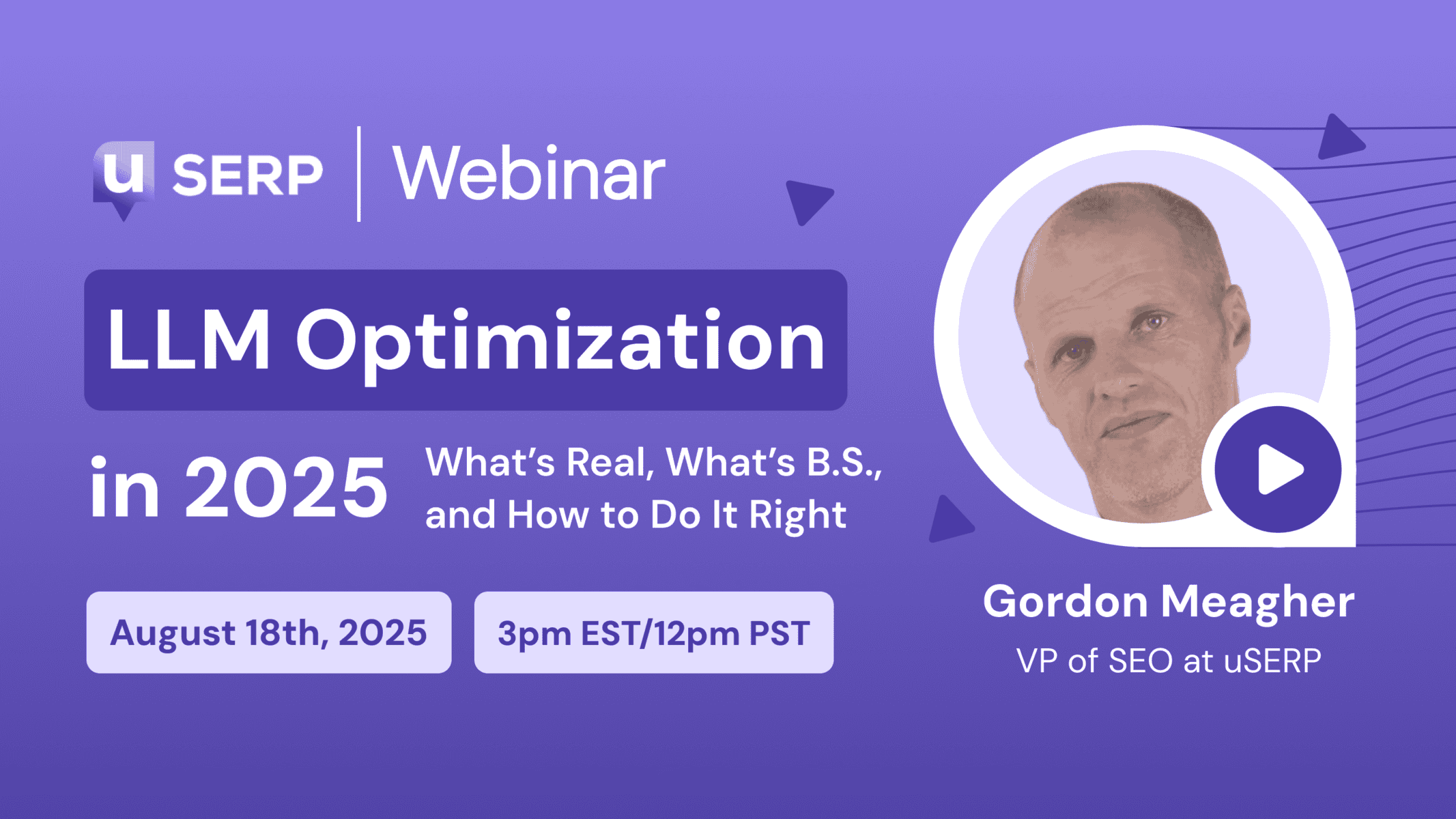 u SERP | Webinar

LLM Optimization

in 2025 What's Real, What's B.S., and How to Do It Right

August 18th, 2025

3pm EST/12pm PST

Gordon Meagher

VP of SEO at uSERP